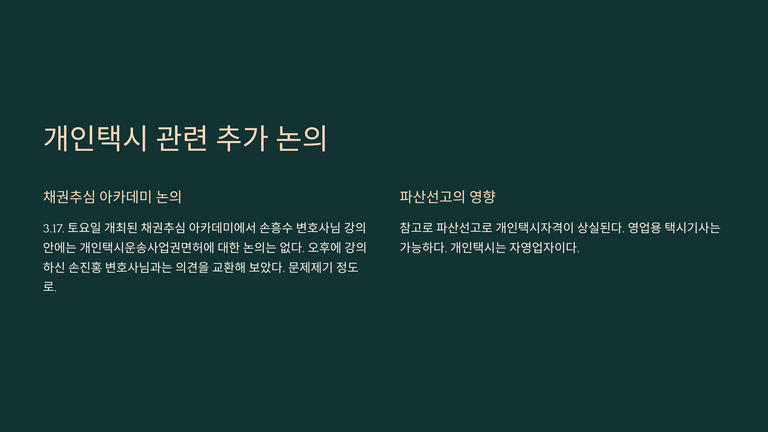 개인택시 관련 추가 논의

채권추심 아카데미 논의

3.17. 토요일 개최된 채권추심 아카데미에서 손흥수 변호사님 강의안에는 개인택시운송사업권면허에 대한 논의는 없다. 오후에 강의하신 손진홍 변호사님과는 의견을 교환해 보았다. 문제제기 정도로.

파산선고의 영향

참고로 파산선고로 개인택시자격이 상실된다. 영업용 택시기사는 가능하다. 개인택시는 자영업자이다.